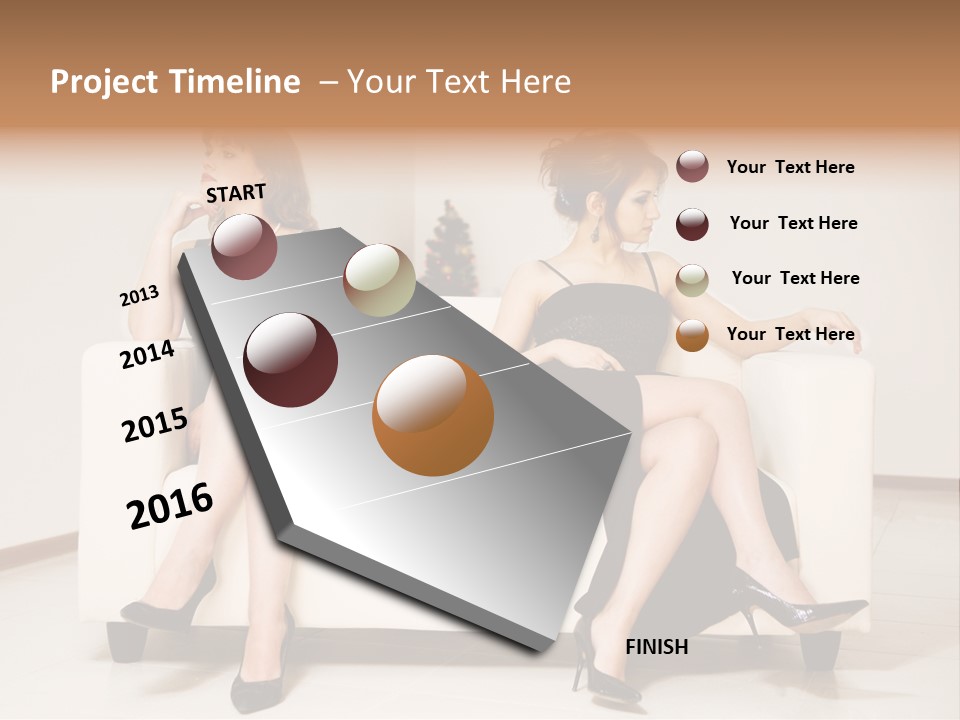 Project Timeline – Your Text Here

START

2013

2014

2015

2016

FINISH

Your Text Here

Your Text Here

Your Text Here

Your Text Here